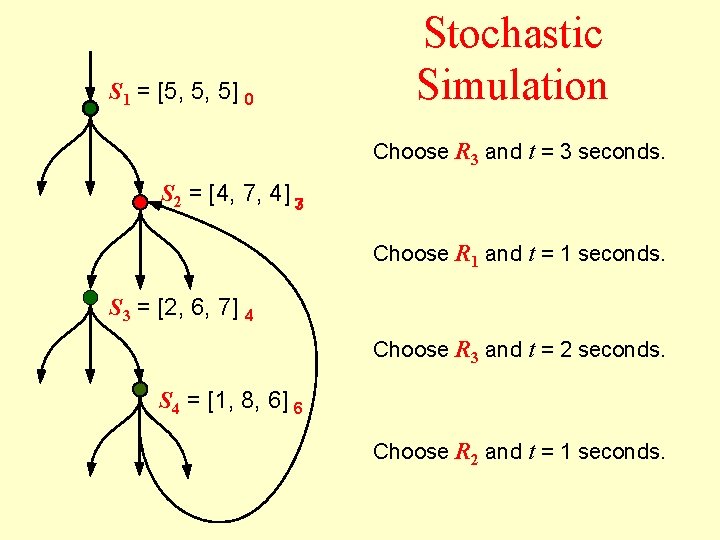 Stochastic Simulation

$S_1$ = [5, 5, 5] 0

$S_2$ = [4, 7, 4] 3

$S_3$ = [2, 6, 7] 4

$S_4$ = [1, 8, 6] 6

Choose $R_3$ and $t$ = 3 seconds.

Choose $R_1$ and $t$ = 1 seconds.

Choose $R_3$ and $t$ = 2 seconds.

Choose $R_2$ and $t$ = 1 seconds.